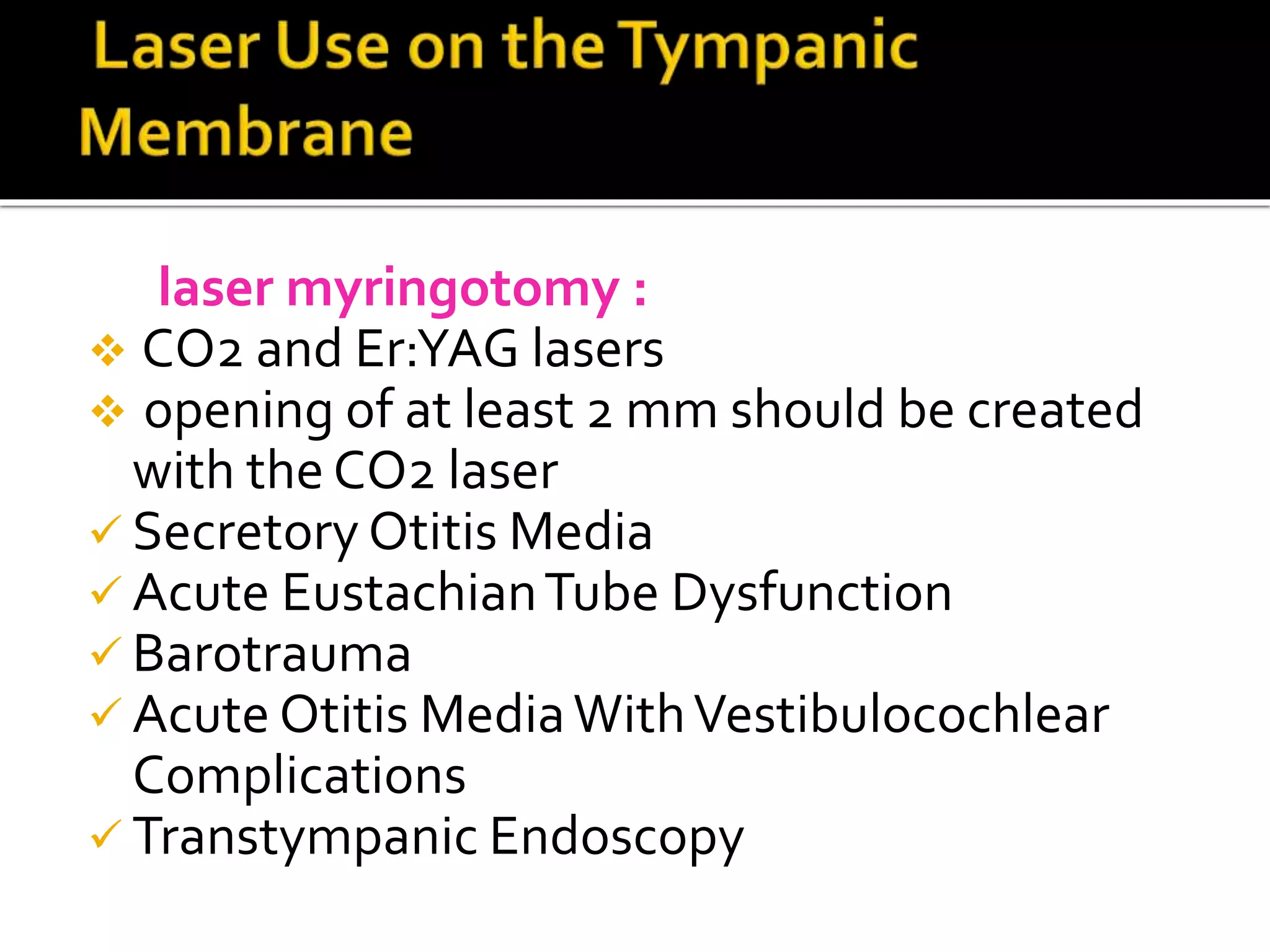 Laser Use on the Tympanic Membrane

laser myringotomy :

❖ CO2 and Er:YAG lasers
❖ opening of at least 2 mm should be created with the CO2 laser
✓ Secretory Otitis Media
✓ Acute Eustachian Tube Dysfunction
✓ Barotrauma
✓ Acute Otitis Media With Vestibulocochlear Complications
✓ Transtympanic Endoscopy